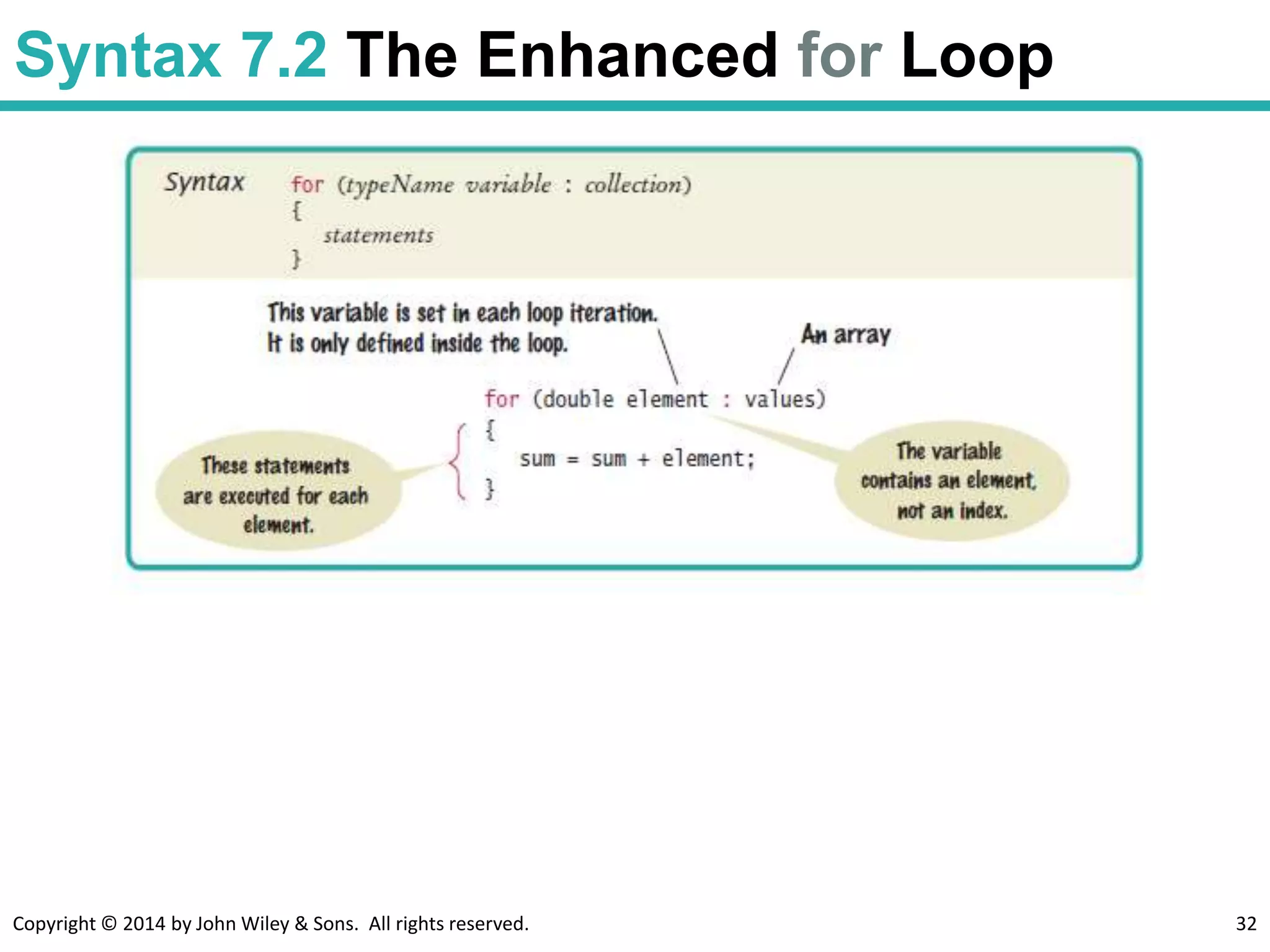 Syntax 7.2 The Enhanced for Loop

Syntax for (typeName variable : collection)
{
statements
}

This variable is set in each loop iteration. It is only defined inside the loop.

An array

for (double element : values)
{
sum = sum + element;
}

These statements are executed for each element.

The variable contains an element, not an index.

Copyright © 2014 by John Wiley & Sons. All rights reserved.

32